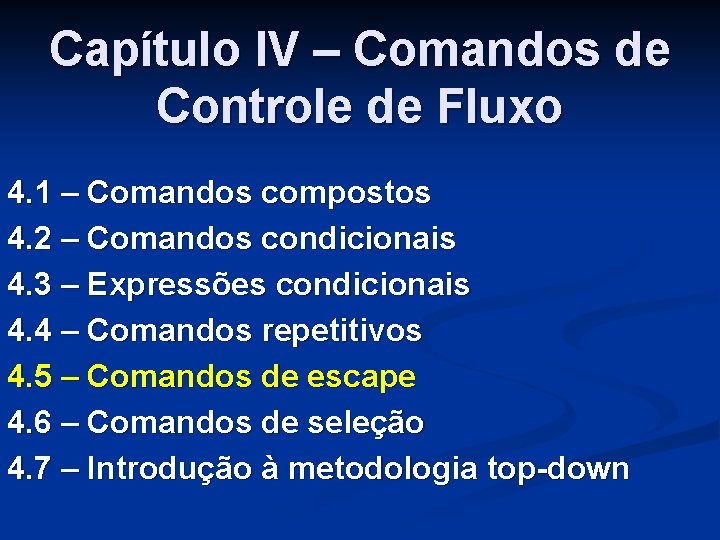 Capítulo IV – Comandos de Controle de Fluxo

4.1 – Comandos compostos
4.2 – Comandos condicionais
4.3 – Expressões condicionais
4.4 – Comandos repetitivos
4.5 – Comandos de escape
4.6 – Comandos de seleção
4.7 – Introdução à metodologia top-down